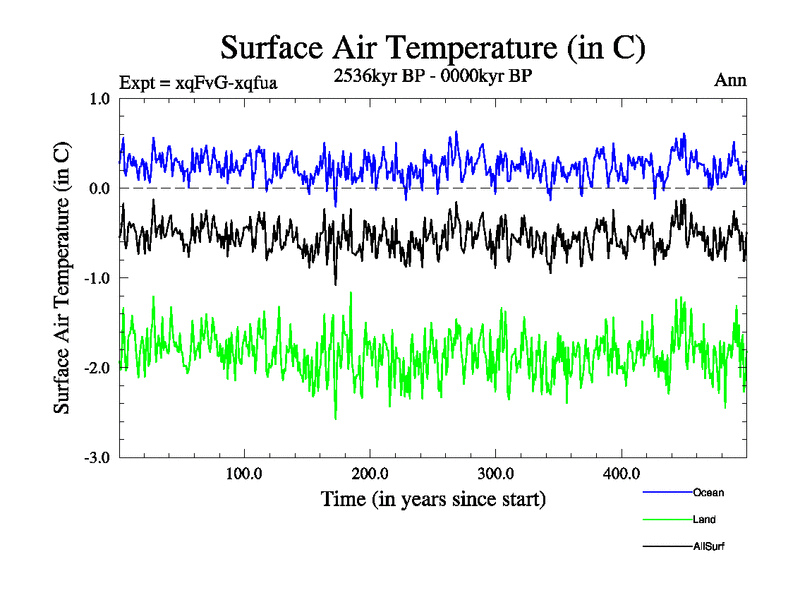 Surface Air Temperature (in C)

Expt = xqFvG-xqfua

2536kyr BP - 0000kyr BP

Ann

Surface Air Temperature (in C)

1.0

0.0

-1.0

-2.0

-3.0

100.0

200.0

300.0

400.0

Time (in years since start)

Ocean

Land

AllSurf